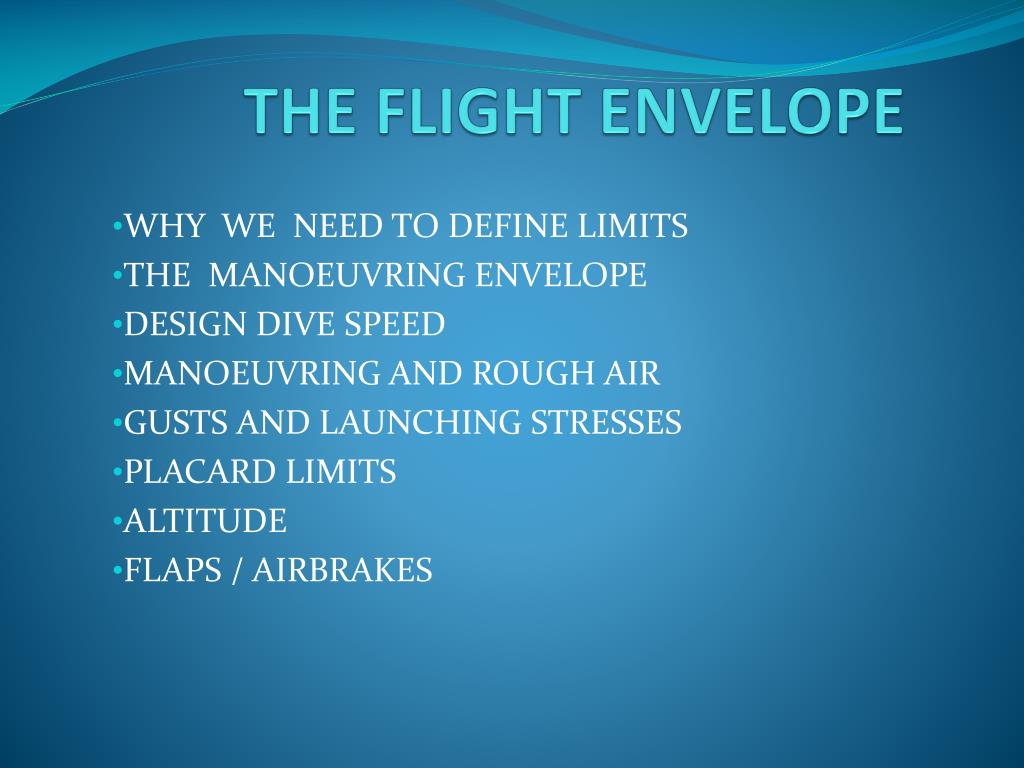 THE FLIGHT ENVELOPE

•WHY WE NEED TO DEFINE LIMITS
•THE MANOEUVRING ENVELOPE
•DESIGN DIVE SPEED
•MANOEUVRING AND ROUGH AIR
•GUSTS AND LAUNCHING STRESSES
•PLACARD LIMITS
•ALTITUDE
•FLAPS / AIRBRAKES